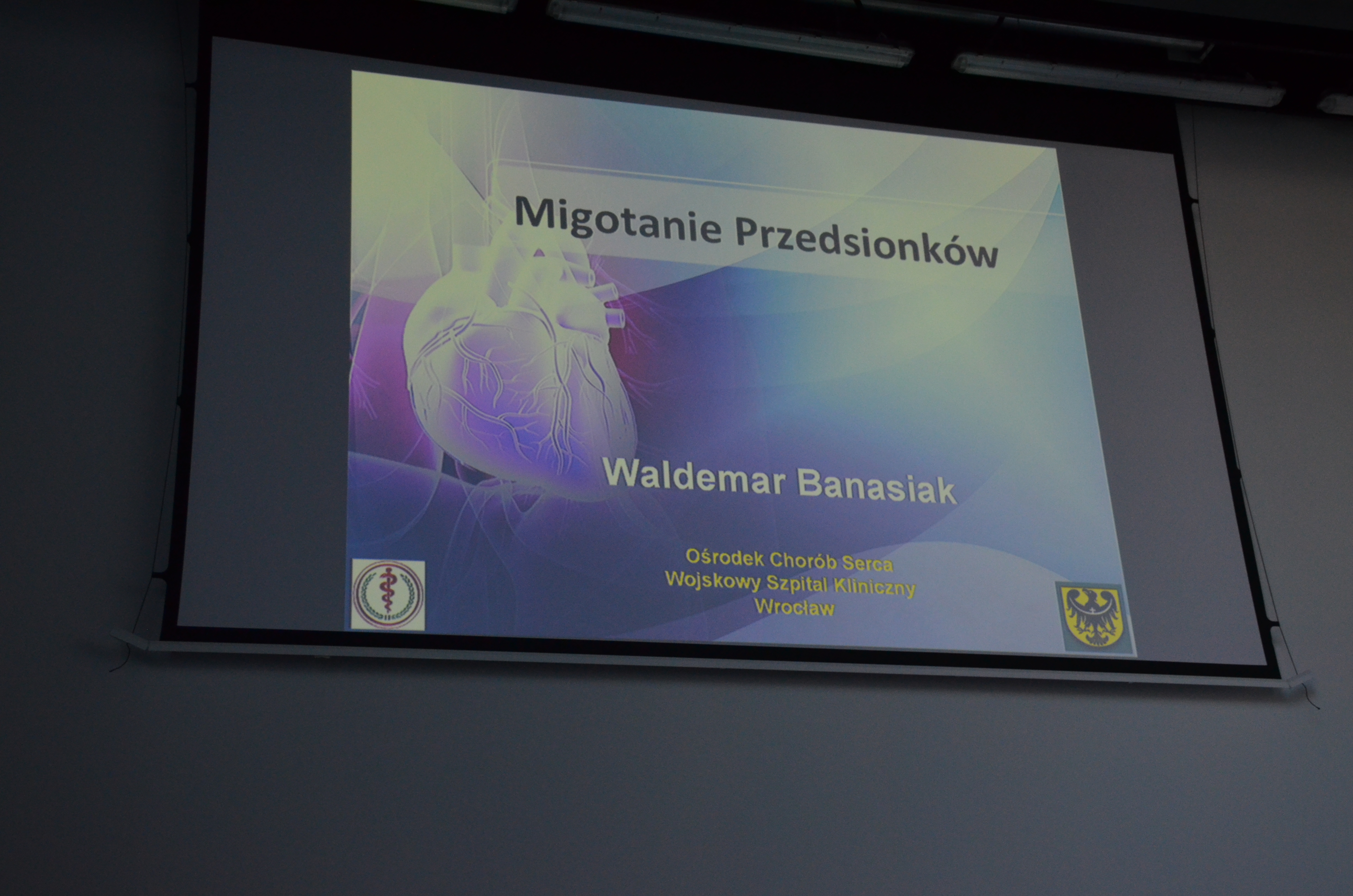 Migotanie Przedsionków

Waldemar Banasiak

Ośrodek Chorób Serca
Wojskowy Szpital Kliniczny
Wrocław